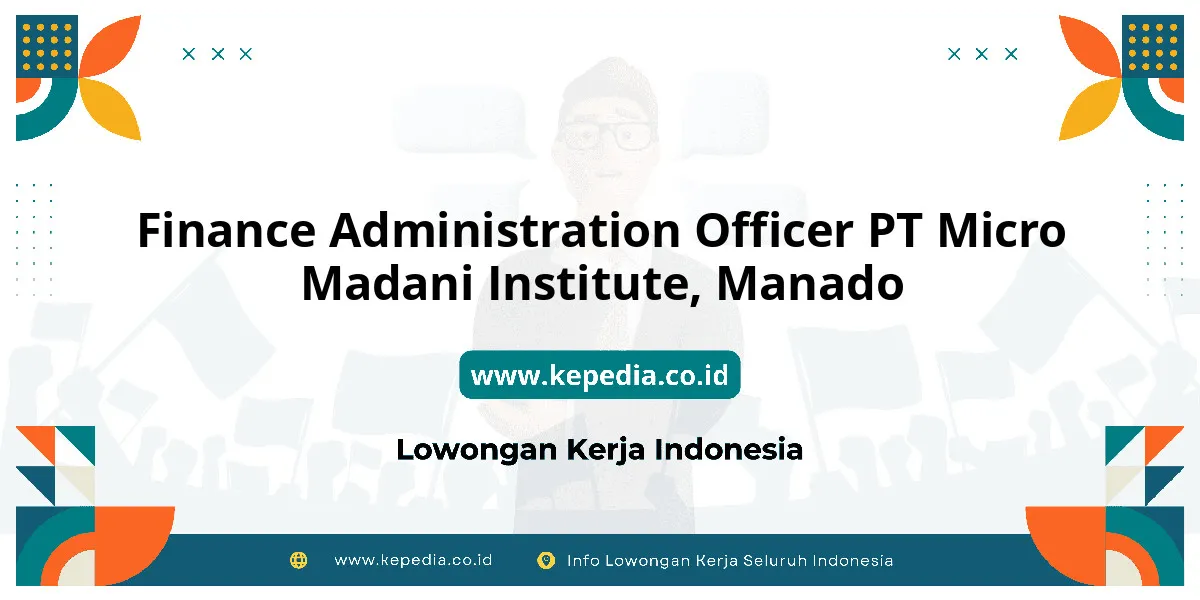 Finance Administration Officer PT Micro Madani Institute, Manado

www.kepedia.co.id

Lowongan Kerja Indonesia

www.kepedia.co.id Info Lowongan Kerja Seluruh Indonesia